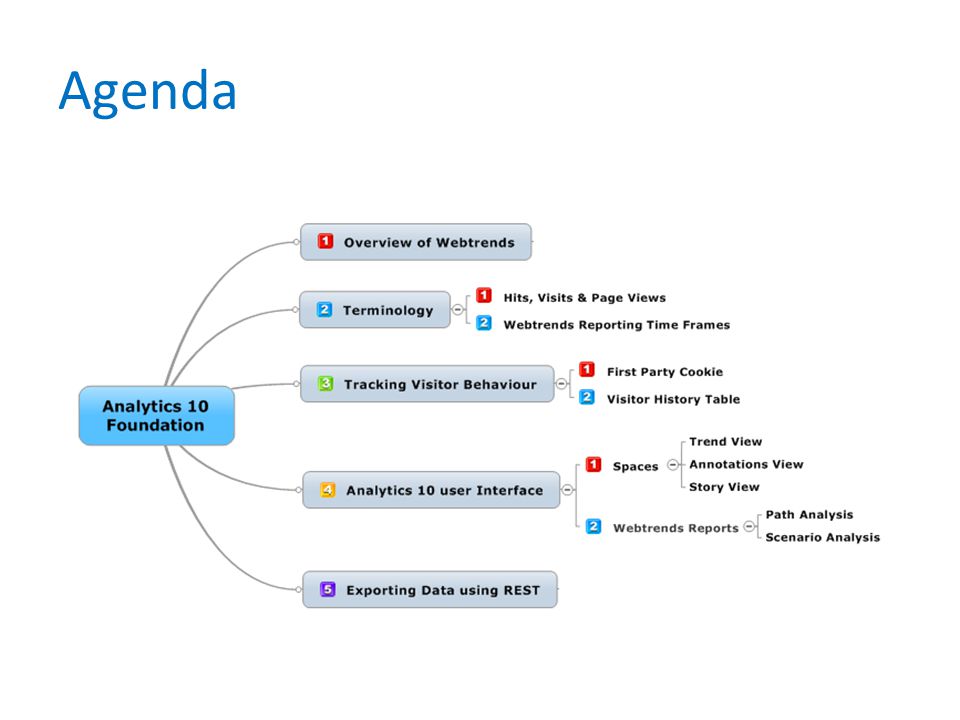 Agenda

Analytics 10 Foundation

1 Overview of Webtrends

2 Terminology
1 Hits, Visits & Page Views
2 Webtrends Reporting Time Frames

3 Tracking Visitor Behaviour
1 First Party Cookie
2 Visitor History Table

4 Analytics 10 user Interface
1 Spaces
Trend View
Annotations View
Story View
2 Webtrends Reports
Path Analysis
Scenario Analysis

5 Exporting Data using REST